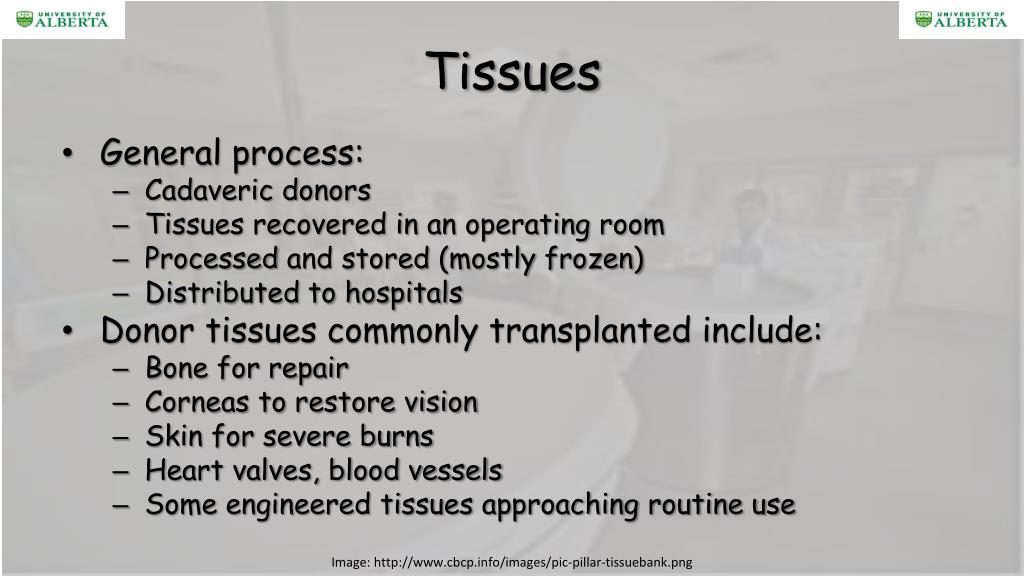 UNIVERSITY OF ALBERTA

UNIVERSITY OF ALBERTA

Tissues

• General process:
– Cadaveric donors
– Tissues recovered in an operating room
– Processed and stored (mostly frozen)
– Distributed to hospitals
• Donor tissues commonly transplanted include:
– Bone for repair
– Corneas to restore vision
– Skin for severe burns
– Heart valves, blood vessels
– Some engineered tissues approaching routine use

Image: http://www.cbcp.info/images/pic-pillar-tissuebank.png